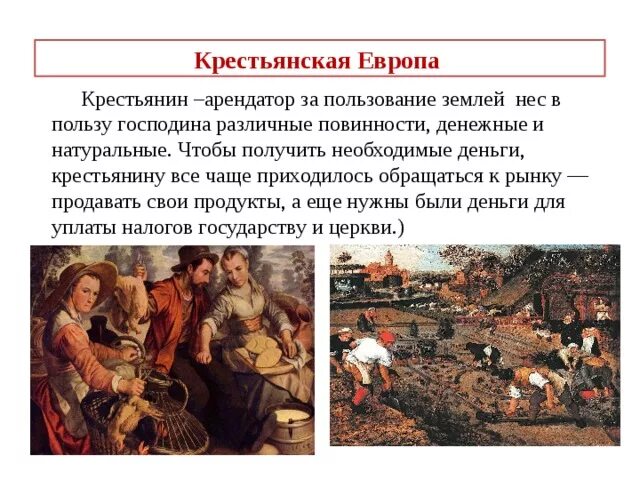 Крестьянская Европа

Крестьянин –арендатор за пользование землей нес в пользу господина различные повинности, денежные и натуральные. Чтобы получить необходимые деньги, крестьянину все чаще приходилось обращаться к рынку — продавать свои продукты, а еще нужны были деньги для уплаты налогов государству и церкви.)